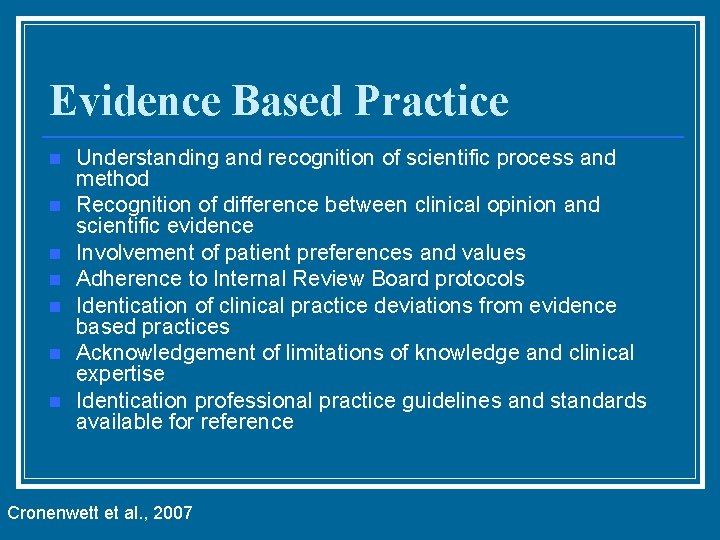 Evidence Based Practice

- Understanding and recognition of scientific process and method
- Recognition of difference between clinical opinion and scientific evidence
- Involvement of patient preferences and values
- Adherence to Internal Review Board protocols
- Identication of clinical practice deviations from evidence based practices
- Acknowledgement of limitations of knowledge and clinical expertise
- Identication professional practice guidelines and standards available for reference

Cronenwett et al., 2007